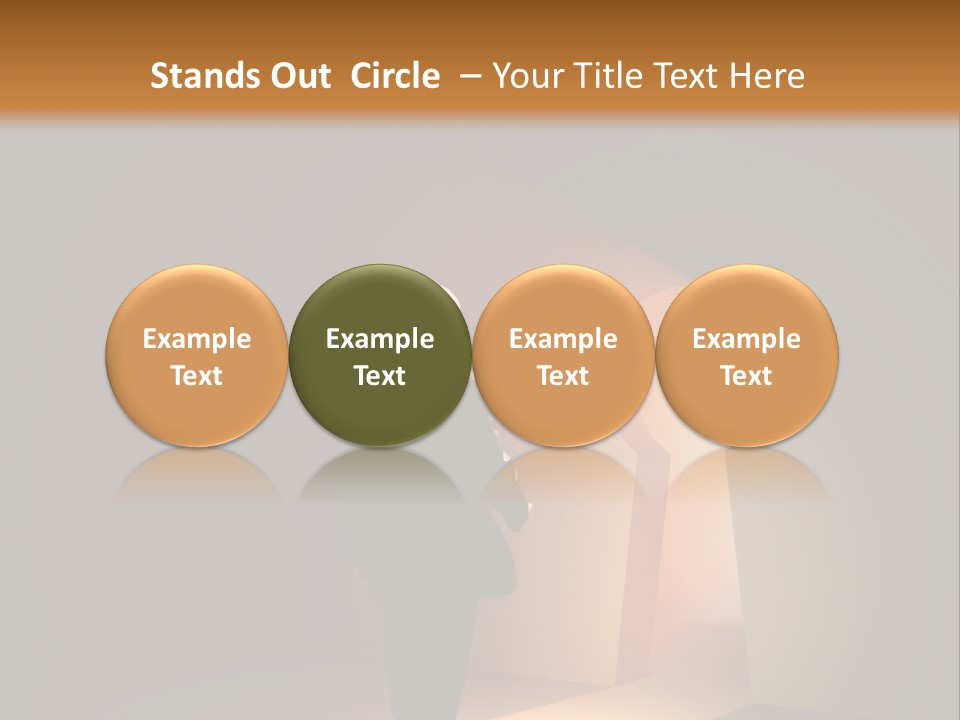 Stands Out Circle – Your Title Text Here

Example Text

Example Text

Example Text

Example Text